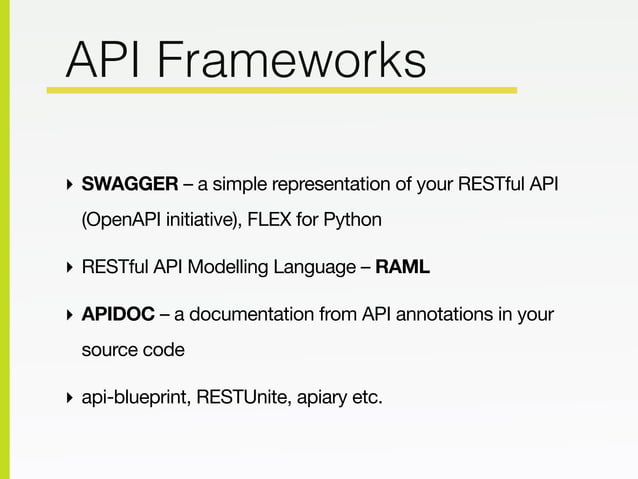 API Frameworks

‣ SWAGGER – a simple representation of your RESTful API (OpenAPI initiative), FLEX for Python

‣ RESTful API Modelling Language – RAML

‣ APIDOC – a documentation from API annotations in your source code

‣ api-blueprint, RESTUnite, apiary etc.